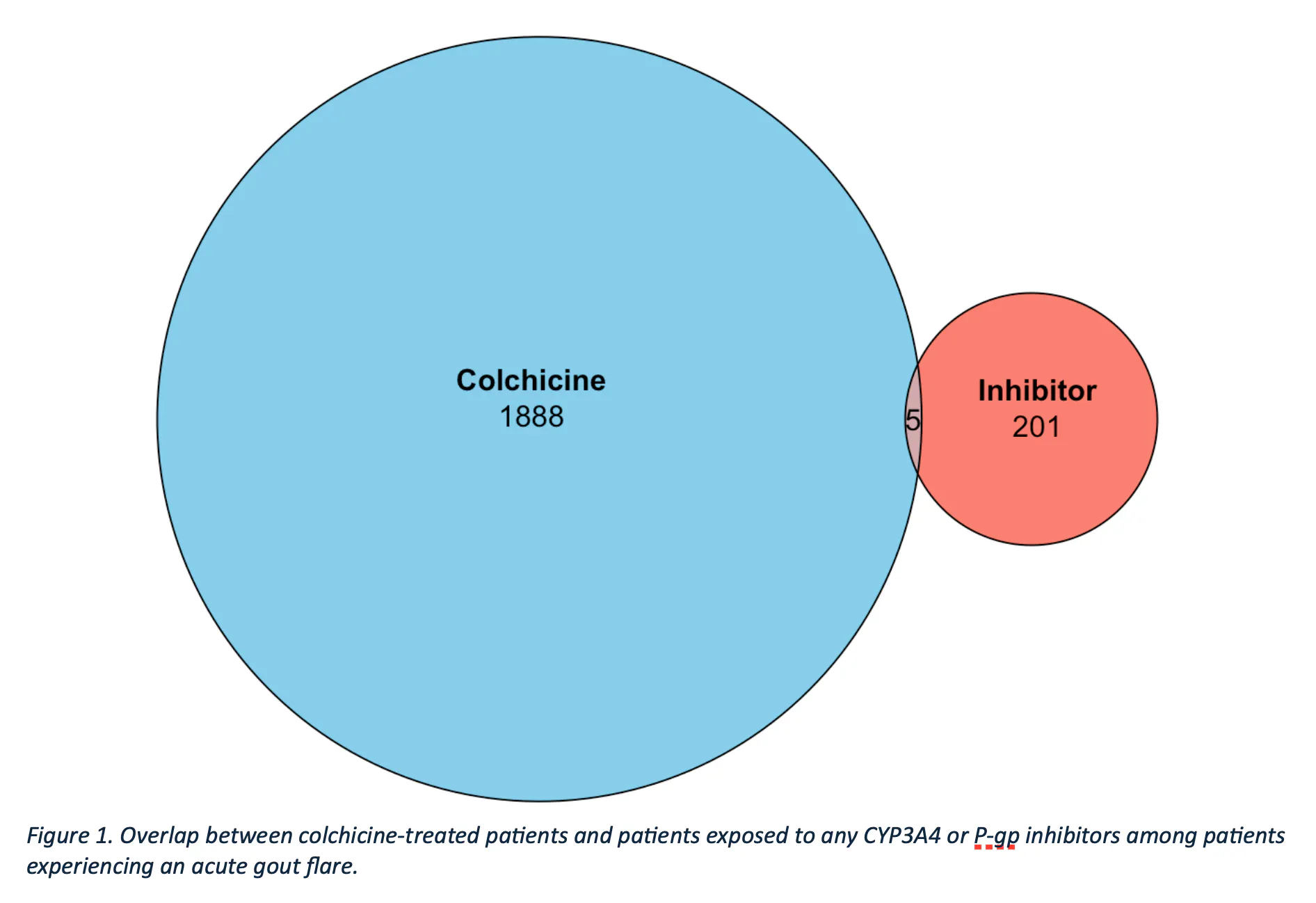 Colchicine
1888

5

Inhibitor
201

Figure 1. Overlap between colchicine-treated patients and patients exposed to any CYP3A4 or P-gp inhibitors among patients experiencing an acute gout flare.